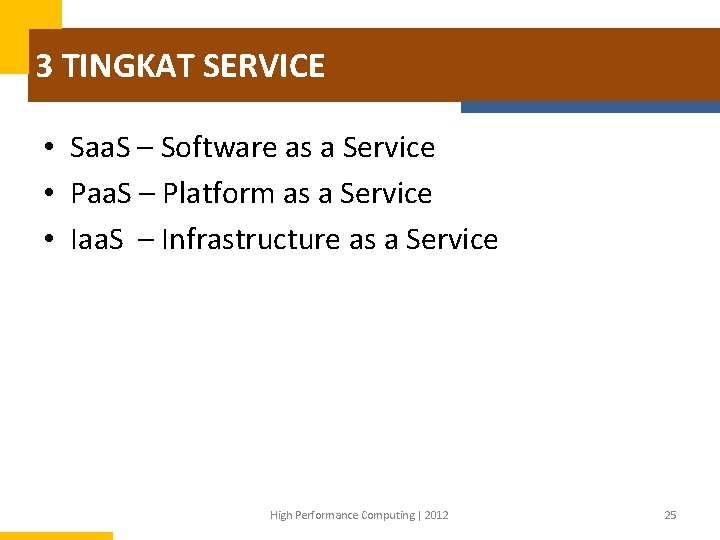 3 TINGKAT SERVICE

• SaaS – Software as a Service
• PaaS – Platform as a Service
• IaaS – Infrastructure as a Service

High Performance Computing | 2012

25